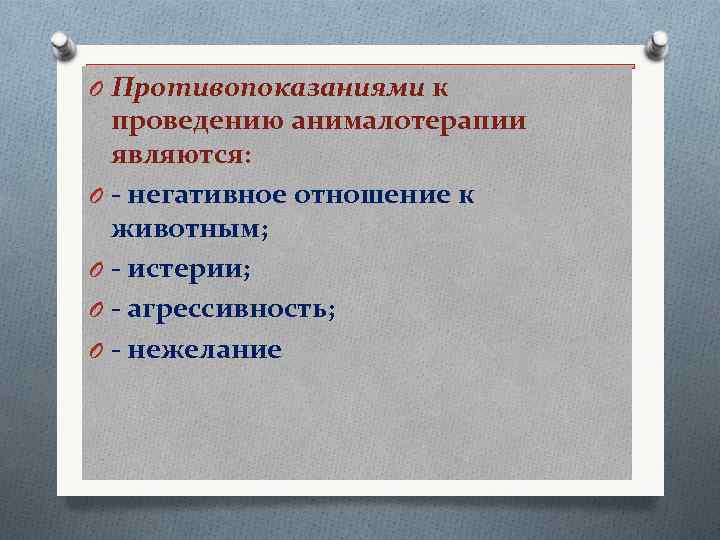 Противопоказаниями к проведению анималотерапии являются:

- негативное отношение к животным;

- истерии;

- агрессивность;

- нежелание